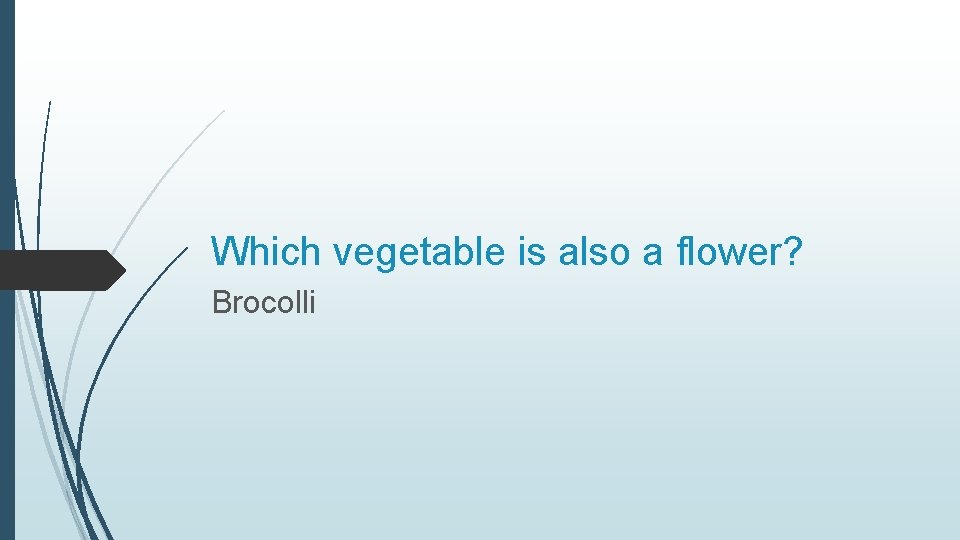 Which vegetable is also a flower?

Brocolli